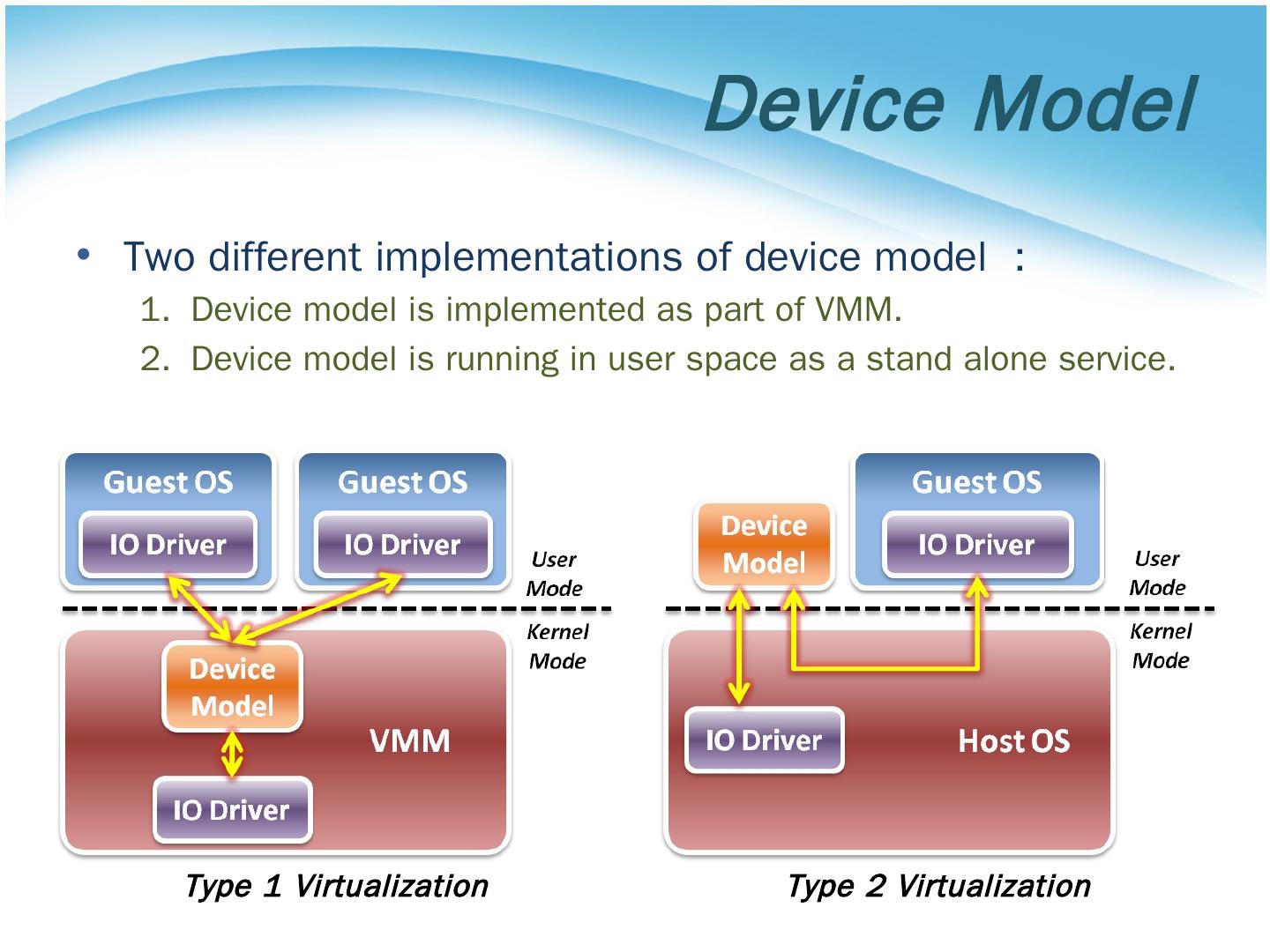 Device Model

• Two different implementations of device model :
1. Device model is implemented as part of VMM.
2. Device model is running in user space as a stand alone service.

Guest OS
IO Driver
Guest OS
IO Driver
User Mode
Kernel Mode
Device Model
VMM
IO Driver

Type 1 Virtualization

Device Model
Guest OS
IO Driver
User Mode
Kernel Mode
IO Driver
Host OS

Type 2 Virtualization